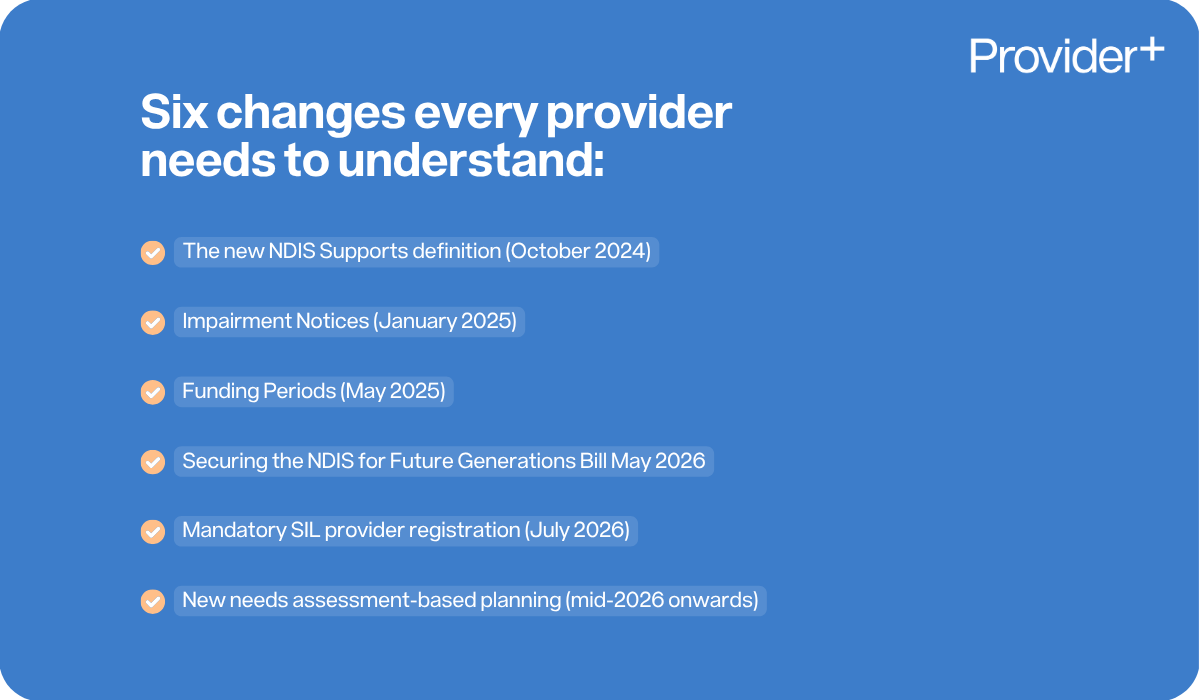 Provider+

Six changes every provider needs to understand:

The new NDIS Supports definition (October 2024)

Impairment Notices (January 2025)

Funding Periods (May 2025)

Securing the NDIS for Future Generations Bill May 2026

Mandatory SIL provider registration (July 2026)

New needs assessment-based planning (mid-2026 onwards)